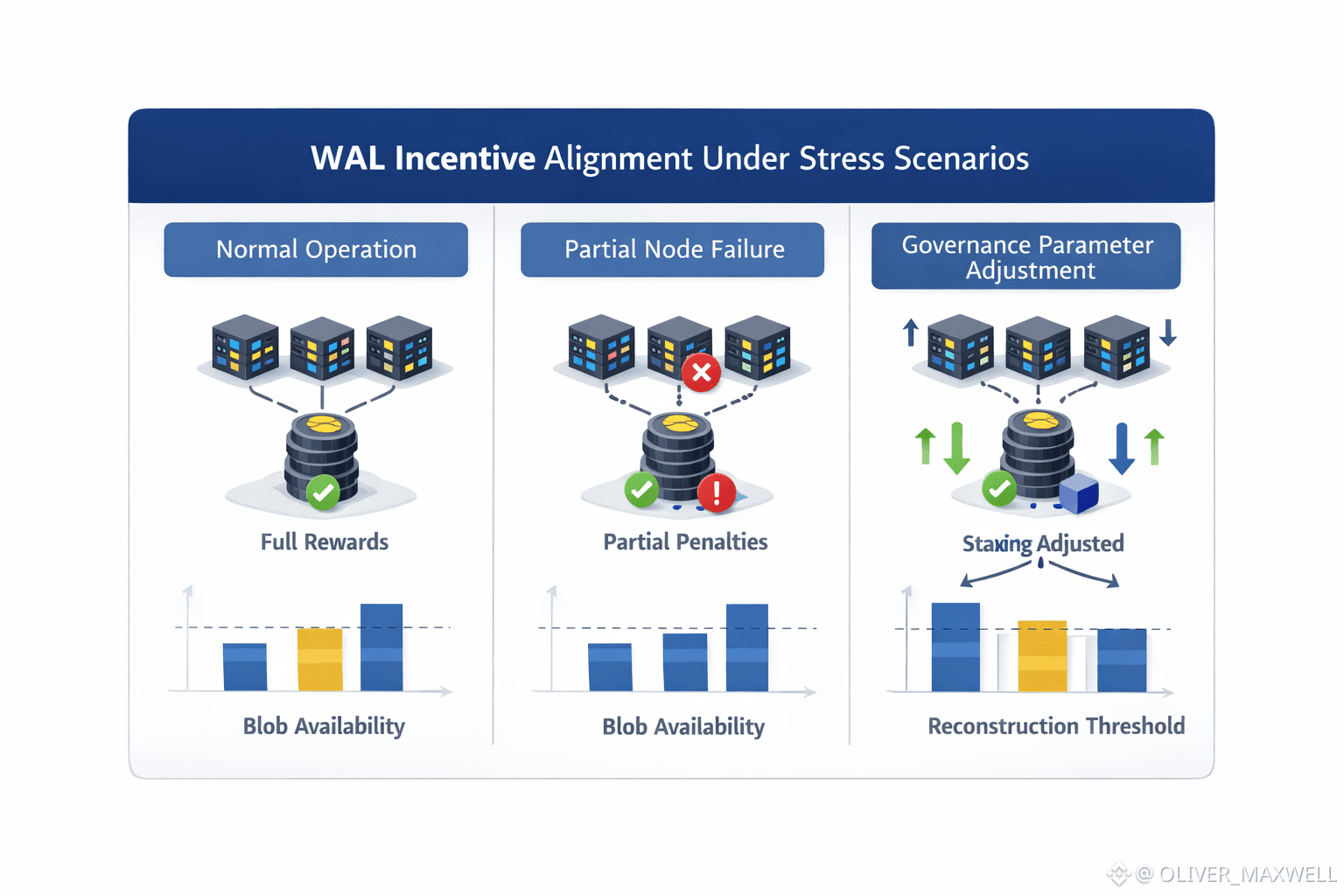 WAL Incentive Alignment Under Stress Scenarios

Normal Operation

Full Rewards

Blob Availability

Partial Node Failure

Partial Penalties

Blob Availability

Governance Parameter Adjustment

Staxing Adjusted

Reconstruction Threshold

@ OLIVER_MAXWELL